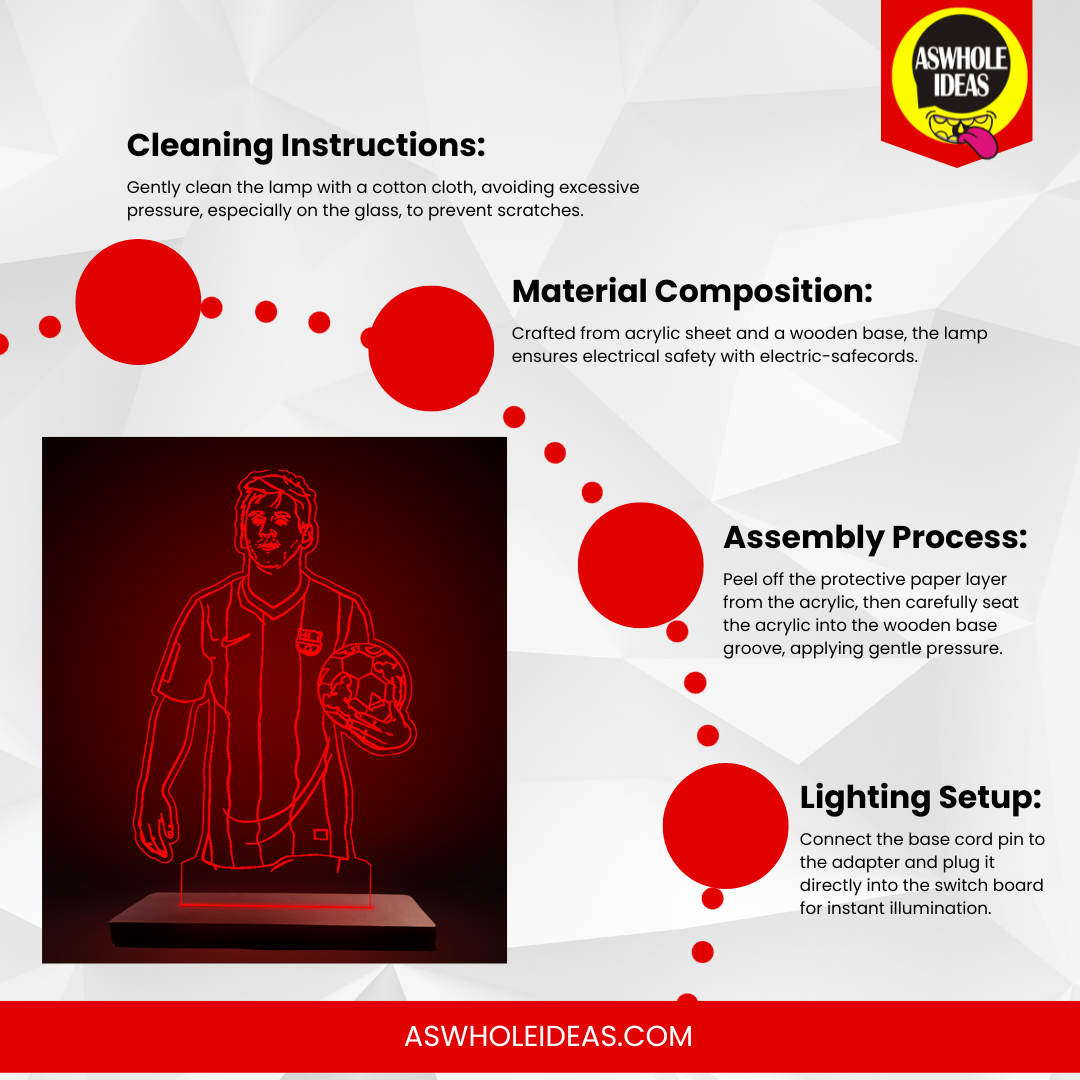 ASWHOLE IDEAS

Cleaning Instructions:

Gently clean the lamp with a cotton cloth, avoiding excessive pressure, especially on the glass, to prevent scratches.

Material Composition:

Crafted from acrylic sheet and a wooden base, the lamp ensures electrical safety with electric-safecords.

Assembly Process:

Peel off the protective paper layer from the acrylic, then carefully seat the acrylic into the wooden base groove, applying gentle pressure.

Lighting Setup:

Connect the base cord pin to the adapter and plug it directly into the switch board for instant illumination.

ASWHOLEIDEAS.COM